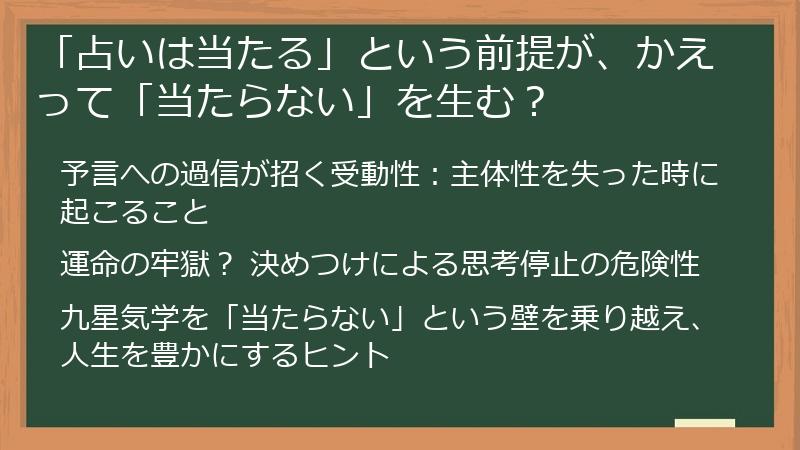 「占いは当たる」という前提が、かえって「当たらない」を生む？

予言への過信が招く受動性：主体性を失った時に起こること

運命の牢獄？ 決めつけによる思考停止の危険性

九星気学を「当たらない」という壁を乗り越え、人生を豊かにするヒント